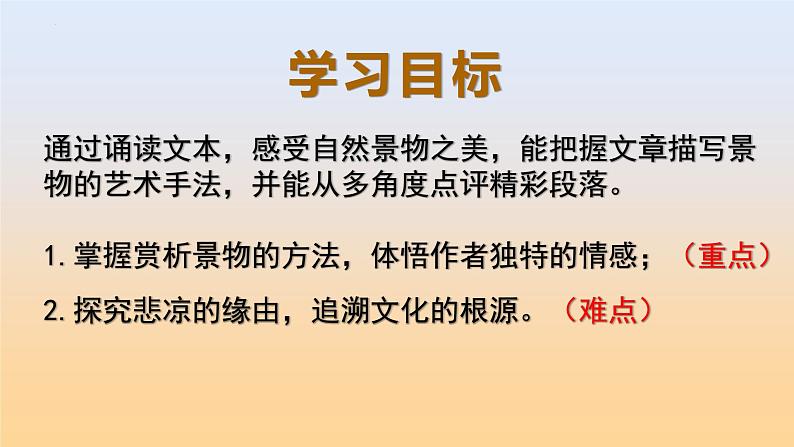 学习目标

通过诵读文本，感受自然景物之美，能把握文章描写景物的艺术手法，并能从多角度点评精彩段落。

1. 掌握赏析景物的方法，体悟作者独特的情感；（重点）

2. 探究悲凉的缘由，追溯文化的根源。（难点）